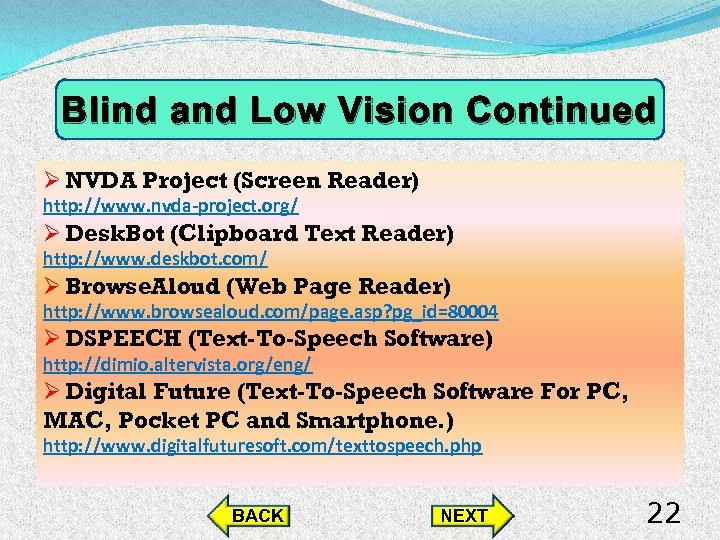 Blind and Low Vision Continued

➢ NVDA Project (Screen Reader)
http://www.nvda-project.org/

➢ DeskBot (Clipboard Text Reader)
http://www.deskbot.com/

➢ BrowseAloud (Web Page Reader)
http://www.browsealoud.com/page.asp?pg_id=80004

➢ DSPEECH (Text-To-Speech Software)
http://dimio.altervista.org/eng/

➢ Digital Future (Text-To-Speech Software For PC, MAC, Pocket PC and Smartphone.)
http://www.digitalfuturesoft.com/texttospeech.php

BACK

NEXT

22